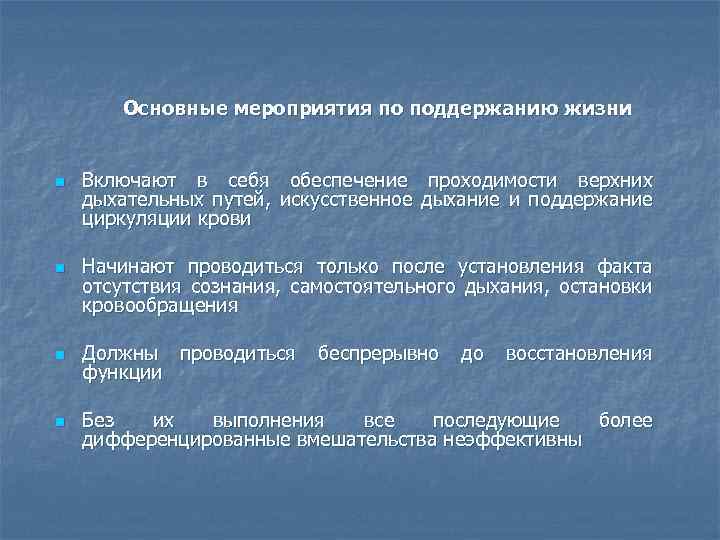 Основные мероприятия по поддержанию жизни

Включают в себя обеспечение проходимости верхних дыхательных путей, искусственное дыхание и поддержание циркуляции крови

Начинают проводиться только после установления факта отсутствия сознания, самостоятельного дыхания, остановки кровообращения

Должны проводиться беспрерывно до восстановления функции

Без их выполнения все последующие более дифференцированные вмешательства неэффективны